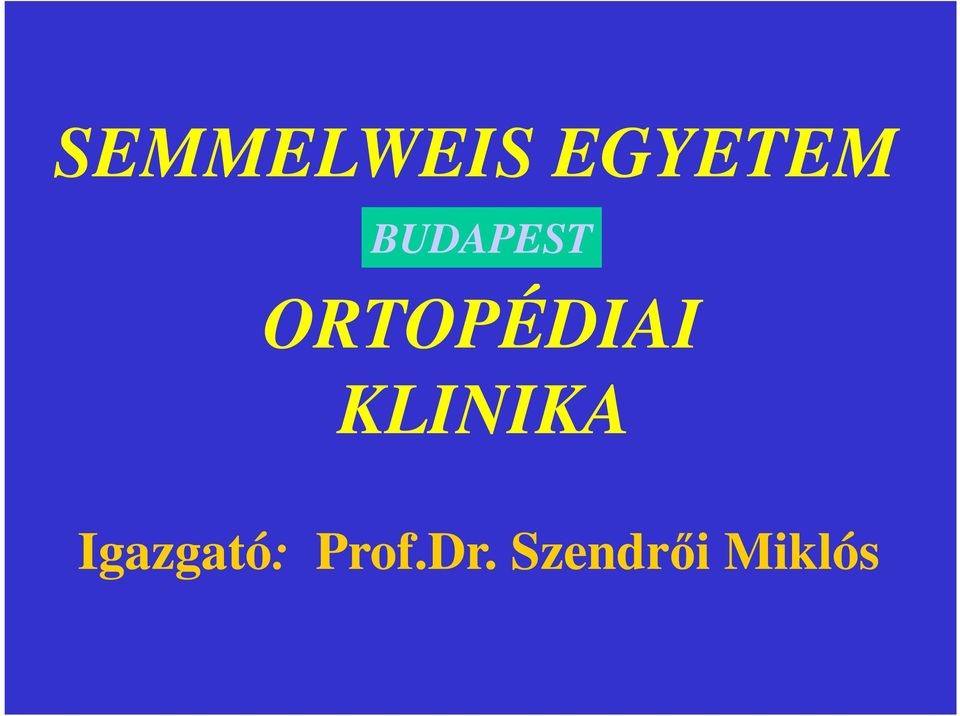 SEMMELWEIS EGYETEM

BUDAPEST

ORTOPÉDIAI KLINIKA

Igazgató: Prof.Dr. Szendrői Miklós